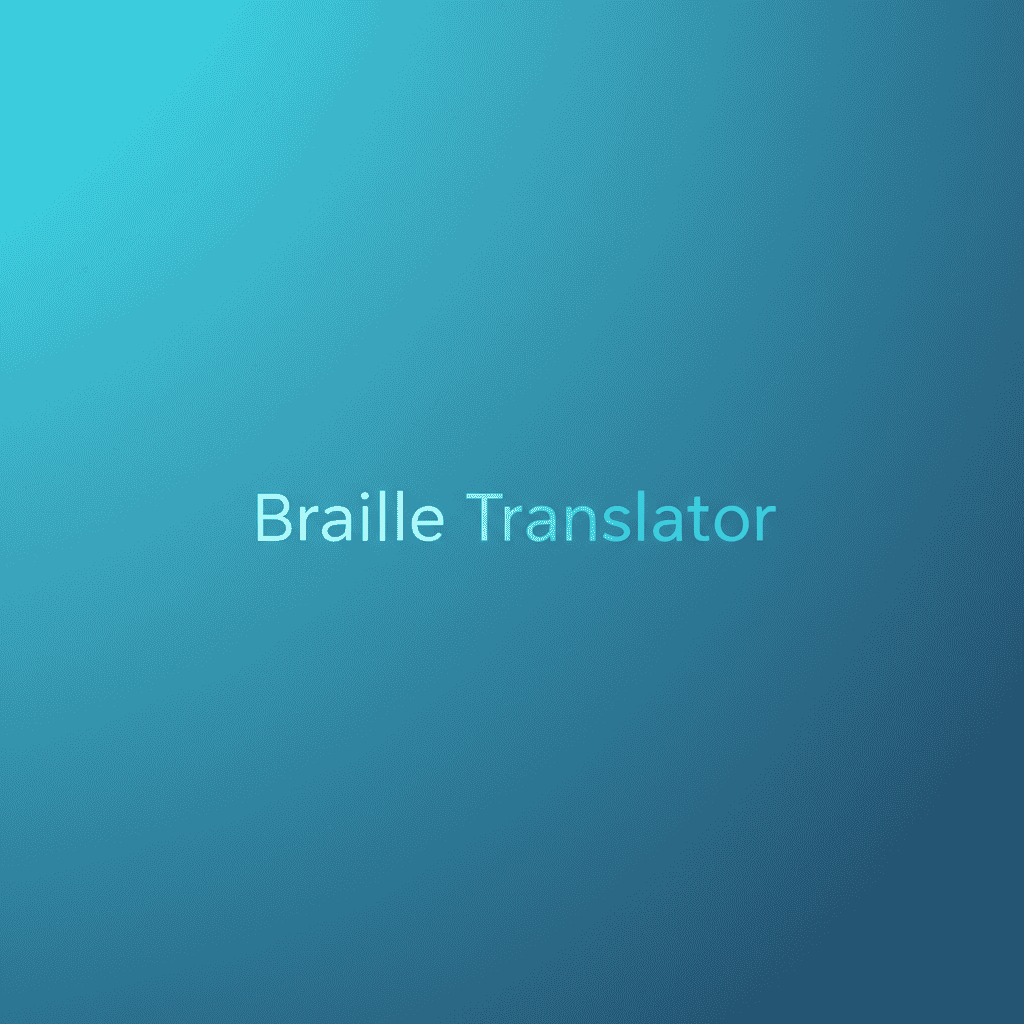 Braille Translator